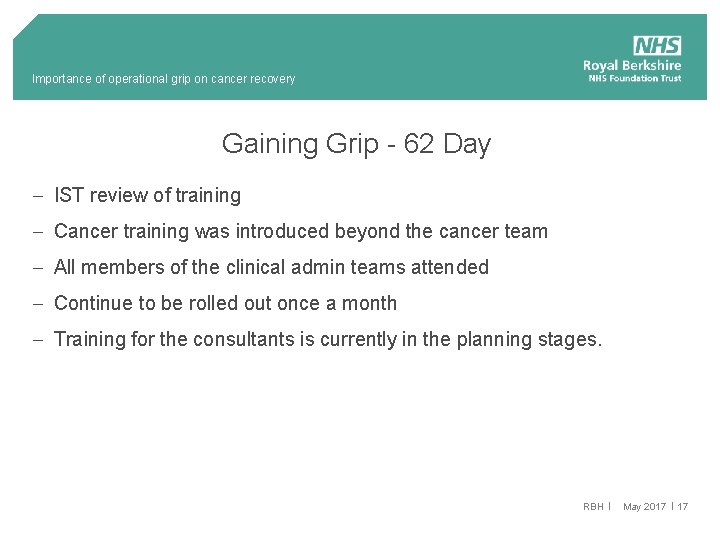 Importance of operational grip on cancer recovery

NHS
Royal Berkshire
NHS Foundation Trust

Gaining Grip - 62 Day

– IST review of training
– Cancer training was introduced beyond the cancer team
– All members of the clinical admin teams attended
– Continue to be rolled out once a month
– Training for the consultants is currently in the planning stages.

RBH | May 2017 | 17